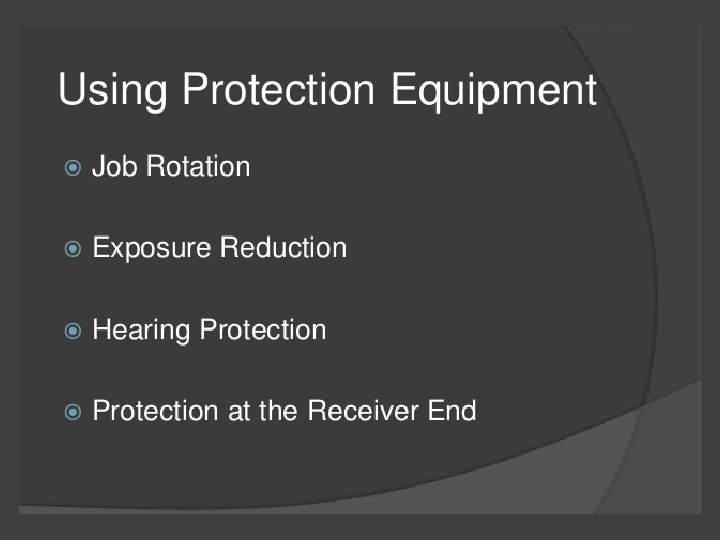 Using Protection Equipment

Job Rotation

Exposure Reduction

Hearing Protection

Protection at the Receiver End